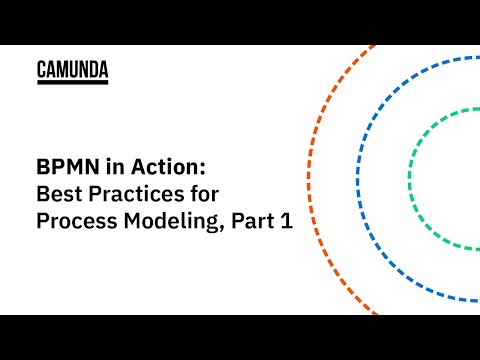 CAMUNDA

BPMN in Action:
Best Practices for
Process Modeling, Part 1